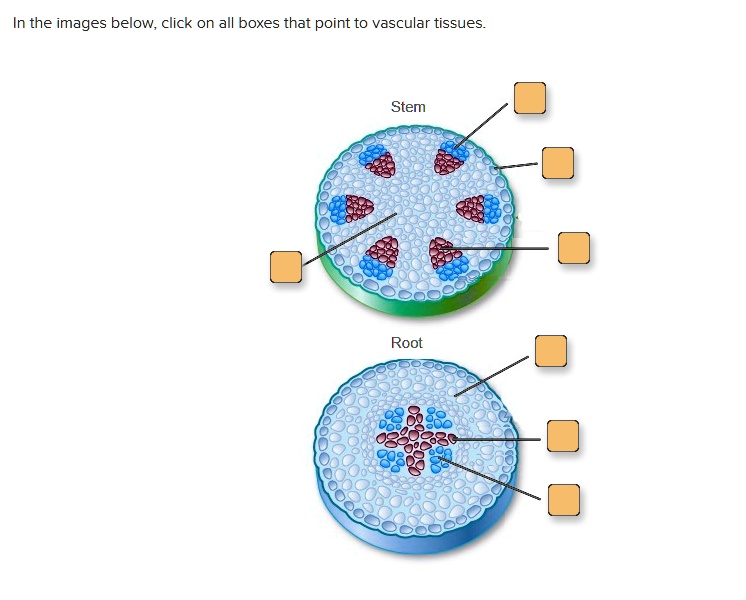 In the images below, click on all boxes that point to vascular tissues.

Stem

Root